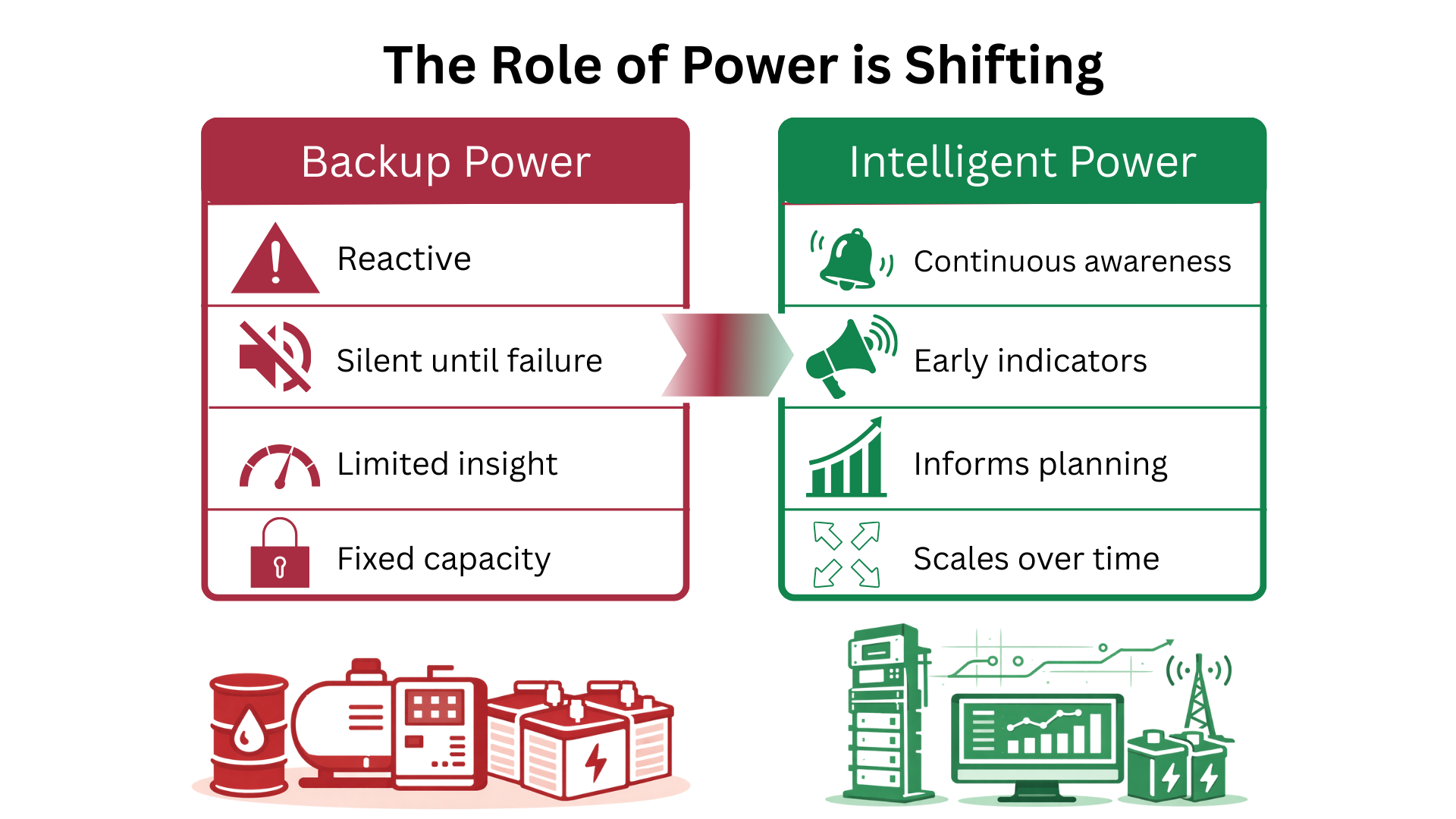 The Role of Power is Shifting

Backup Power

Reactive

Silent until failure

Limited insight

Fixed capacity

Intelligent Power

Continuous awareness

Early indicators

Informs planning

Scales over time